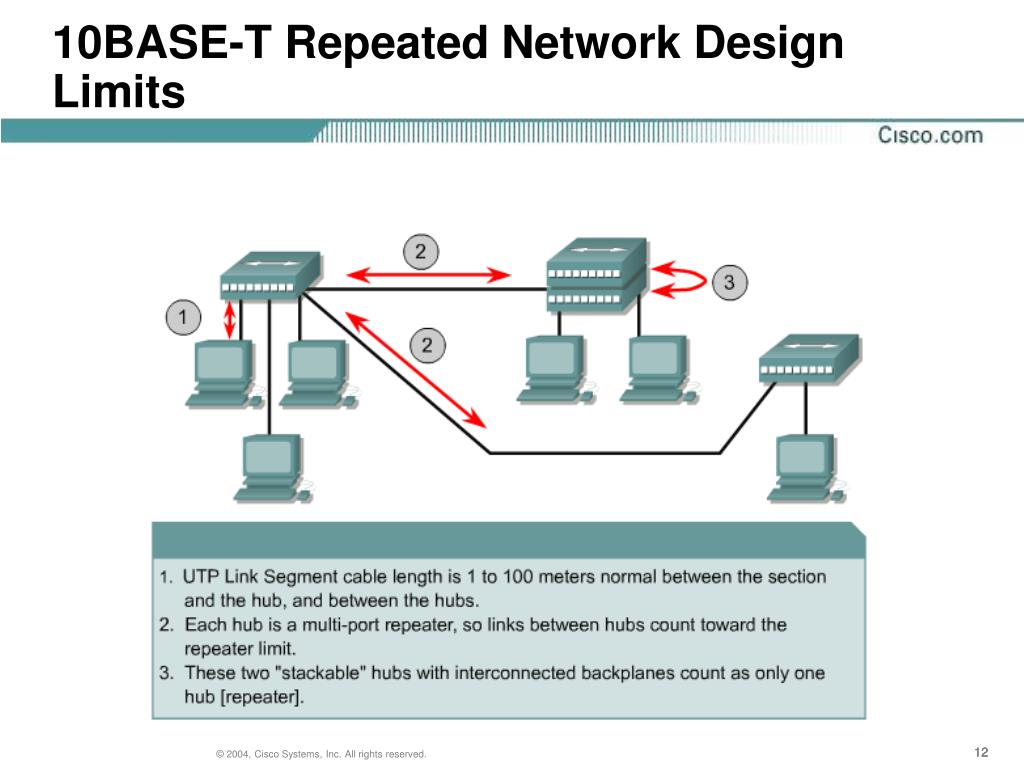 10BASE-T Repeated Network Design Limits

Cisco.com

2

3

1

2

1. UTP Link Segment cable length is 1 to 100 meters normal between the section and the hub, and between the hubs.
2. Each hub is a multi-port repeater, so links between hubs count toward the repeater limit.
3. These two "stackable" hubs with interconnected backplanes count as only one hub [repeater].

© 2004, Cisco Systems, Inc. All rights reserved.

12